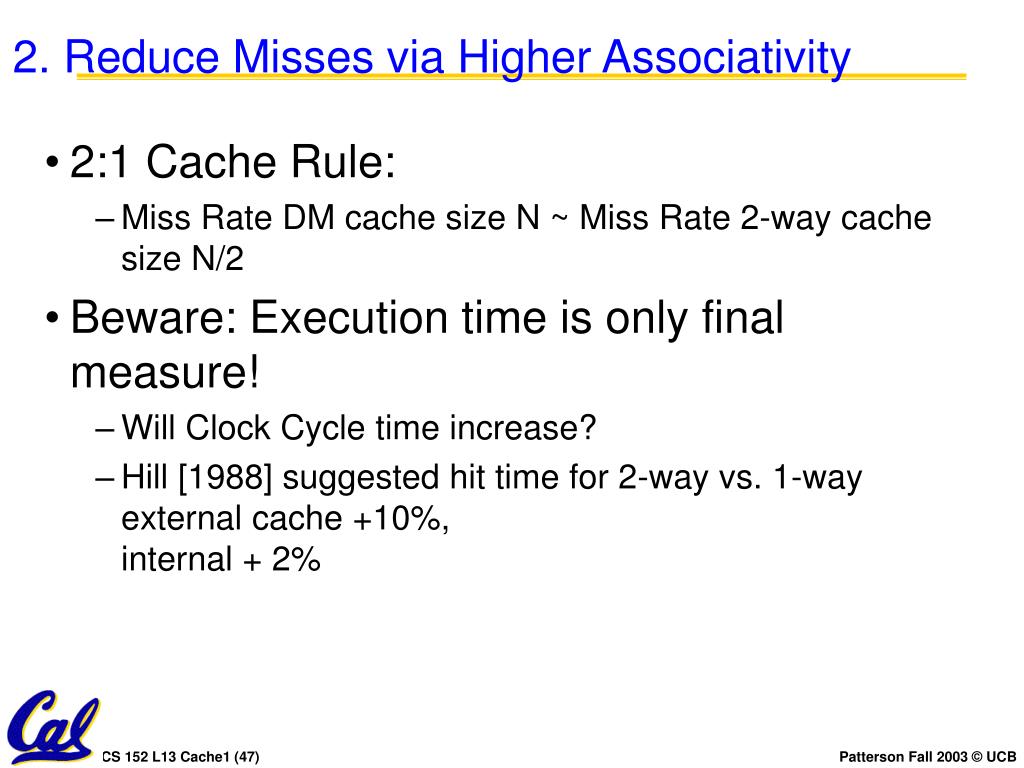 2. Reduce Misses via Higher Associativity

• 2:1 Cache Rule:
– Miss Rate DM cache size N ~ Miss Rate 2-way cache size N/2

• Beware: Execution time is only final measure!
– Will Clock Cycle time increase?
– Hill [1988] suggested hit time for 2-way vs. 1-way external cache +10%,
internal + 2%

Cal

CS 152 L13 Cache1 (47)

Patterson Fall 2003 © UCB